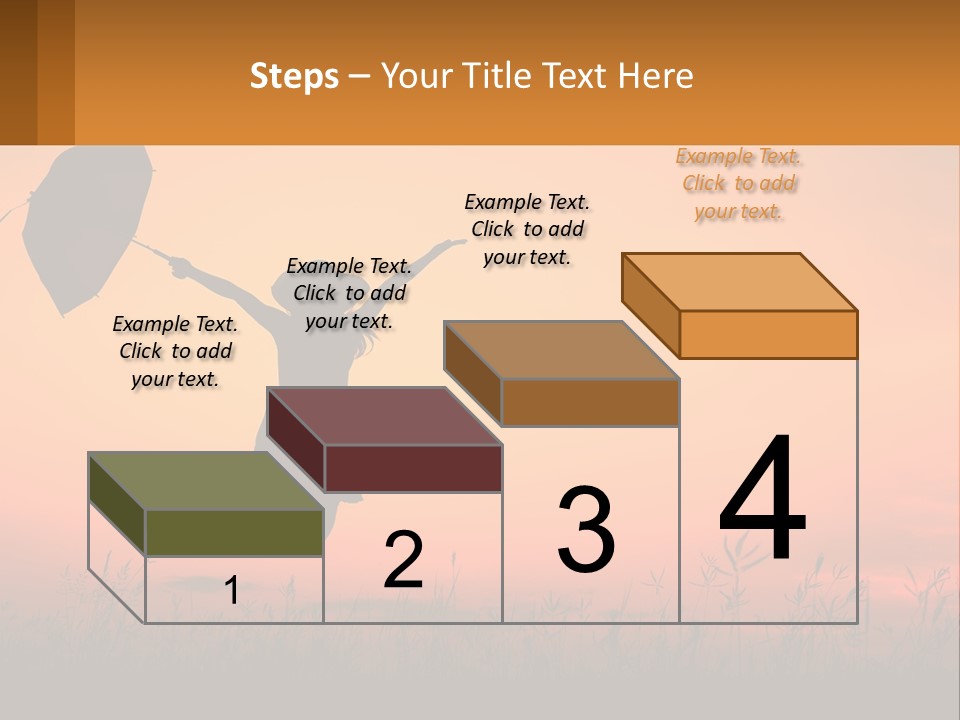 Steps – Your Title Text Here

Example Text. Click to add your text.

Example Text. Click to add your text.

Example Text. Click to add your text.

Example Text. Click to add your text.

1

2

3

4